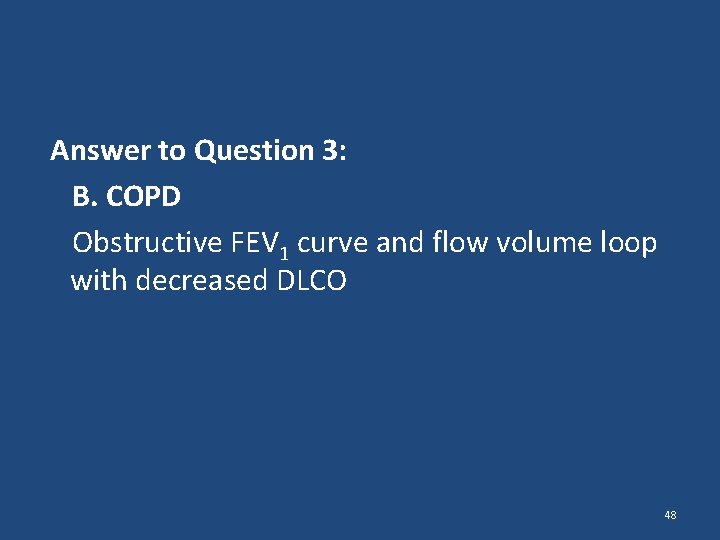 Answer to Question 3:

B. COPD

Obstructive $FEV_1$ curve and flow volume loop with decreased DLCO

48